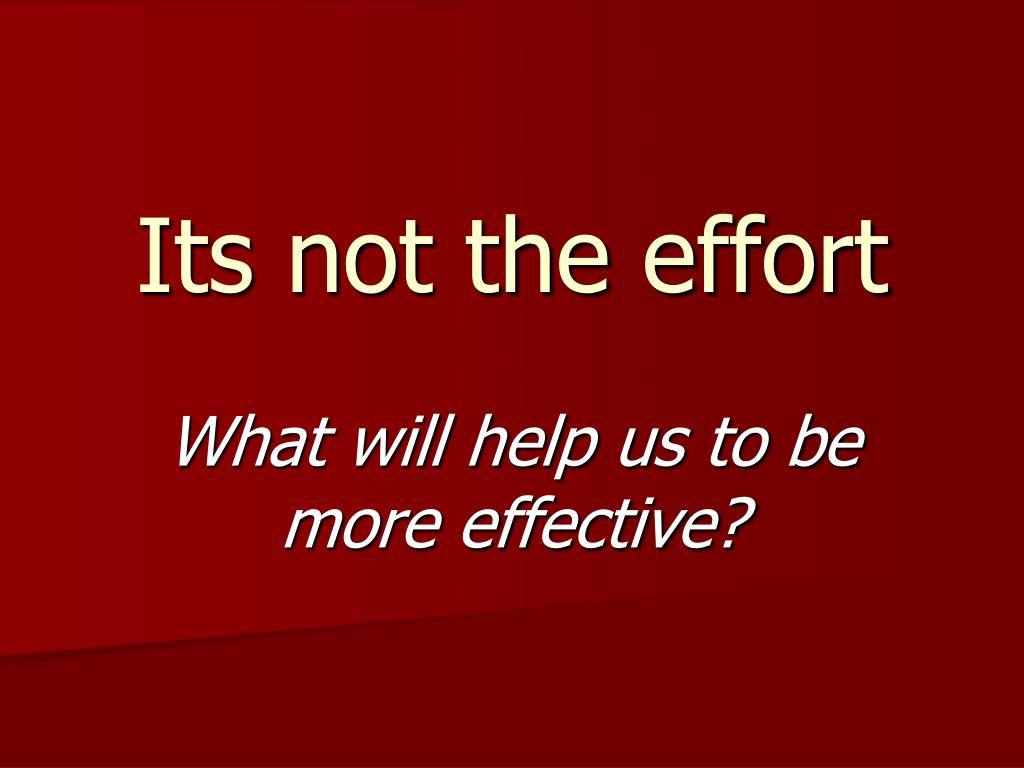 Its not the effort

What will help us to be more effective?